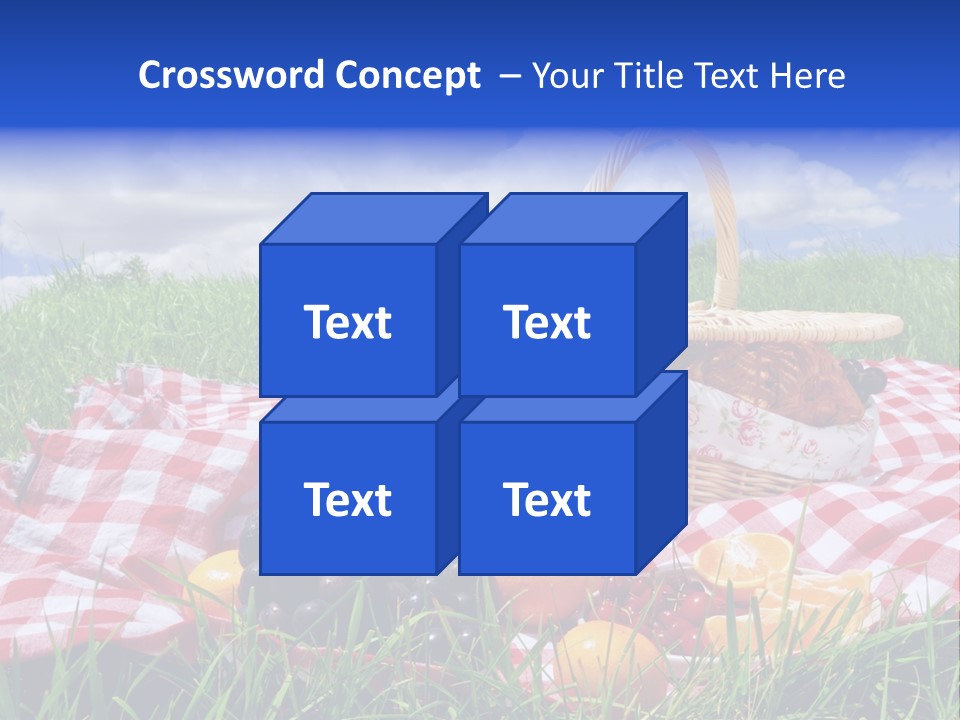 Crossword Concept – Your Title Text Here

Text

Text

Text

Text